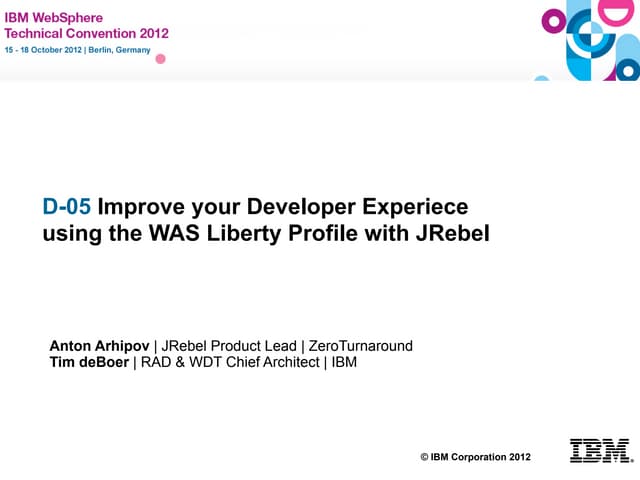 IBM WebSphere
Technical Convention 2012
15 - 18 October 2012 | Berlin, Germany

D-05 Improve your Developer Experiece using the WAS Liberty Profile with JRebel

Anton Arhipov | JRebel Product Lead | ZeroTurnaround
Tim deBoer | RAD & WDT Chief Architect | IBM

© IBM Corporation 2012

IBM